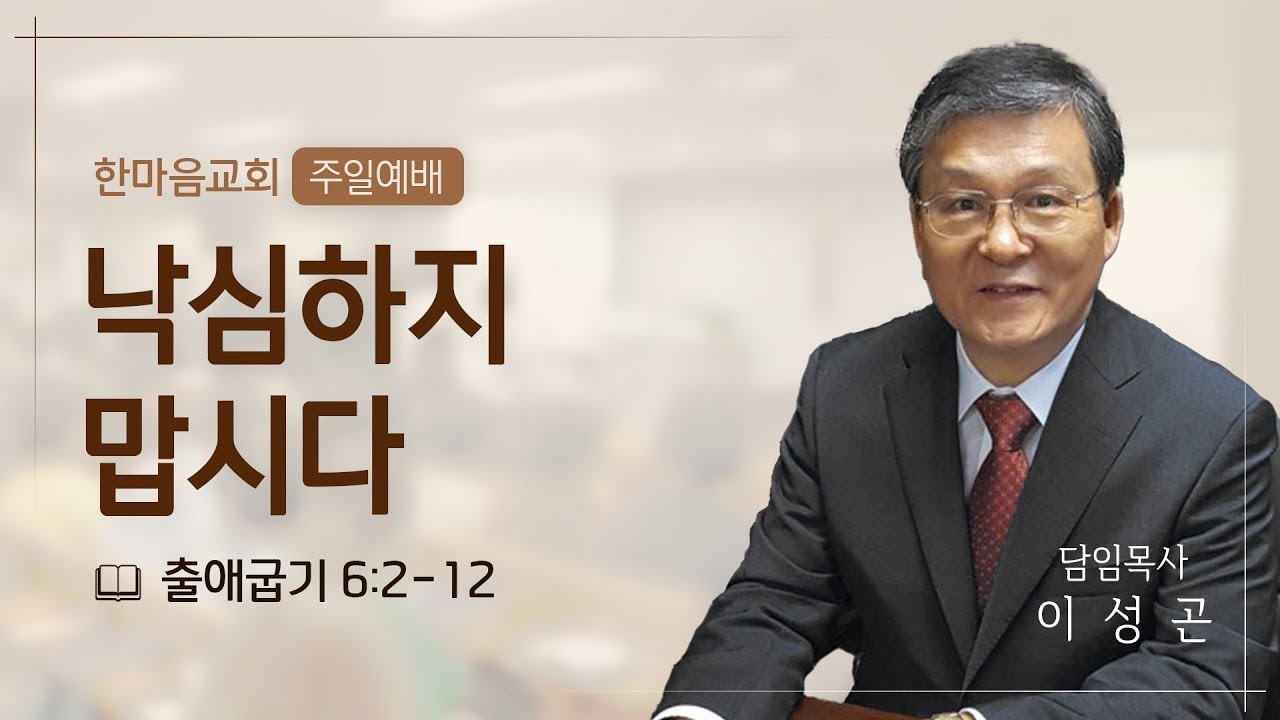 한마음교회 주일예배

낙심하지 맙시다

출애굽기 6:2-12

담임목사
이 성 곤